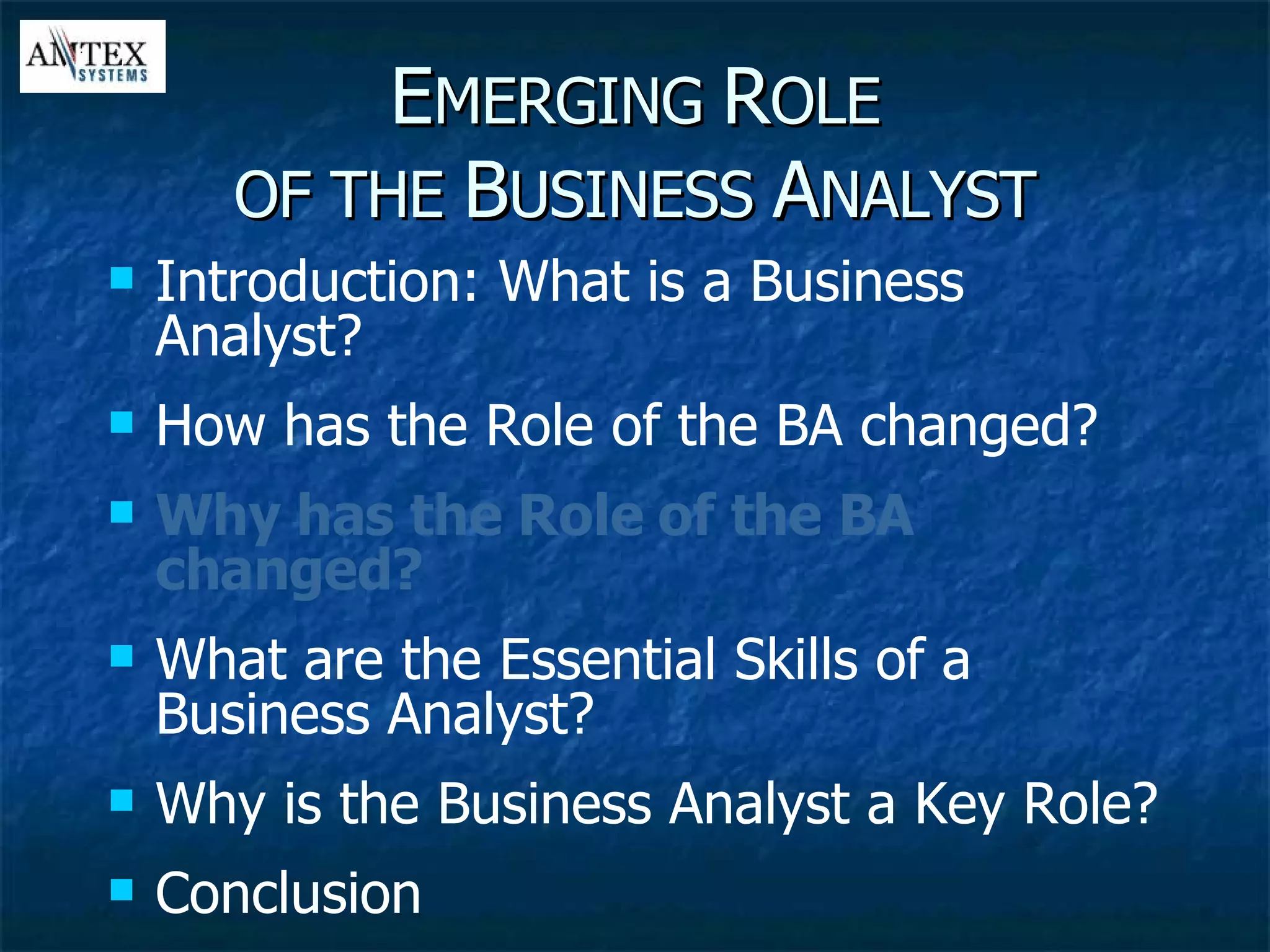 ANTEX SYSTEMS

EMERGING ROLE OF THE BUSINESS ANALYST

- Introduction: What is a Business Analyst?
- How has the Role of the BA changed?
- Why has the Role of the BA changed?
- What are the Essential Skills of a Business Analyst?
- Why is the Business Analyst a Key Role?
- Conclusion